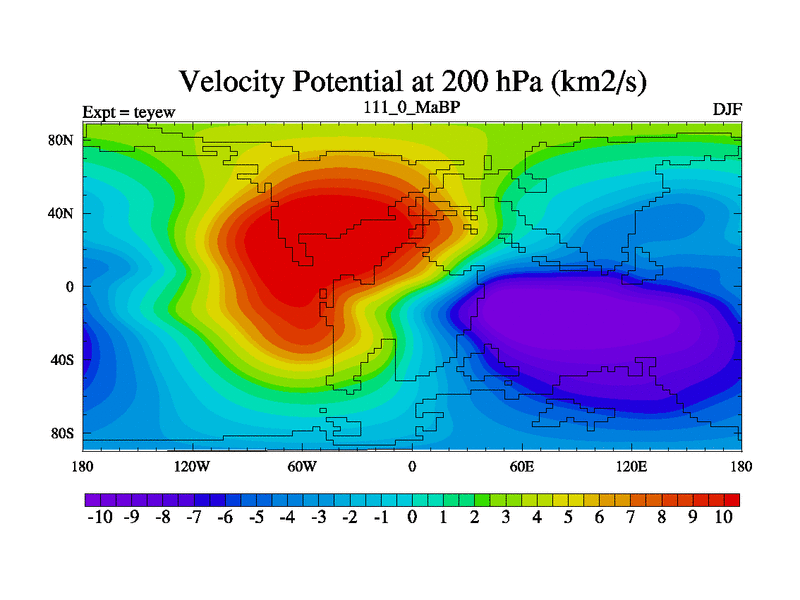 Velocity Potential at 200 hPa (km2/s)

Expt = teyew

111_0_MaBP

DJF

80N

40N

0

40S

80S

180

120W

60W

0

60E

120E

180

-10 -9 -8 -7 -6 -5 -4 -3 -2 -1 0 1 2 3 4 5 6 7 8 9 10